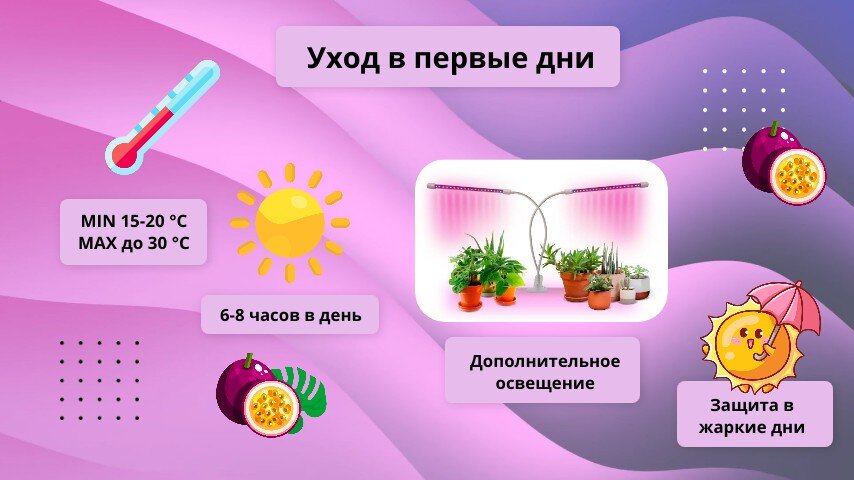 Уход в первые дни

MIN 15-20 °C
MAX до 30 °C

6-8 часов в день

Дополнительное освещение

Защита в жаркие дни